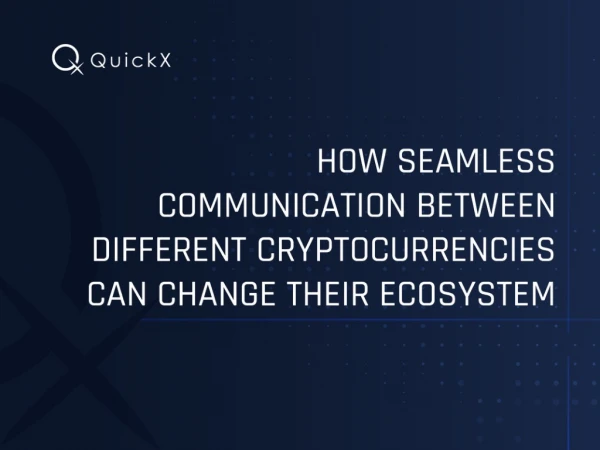 QuickX

HOW SEAMLESS COMMUNICATION BETWEEN DIFFERENT CRYPTOCURRENCIES CAN CHANGE THEIR ECOSYSTEM